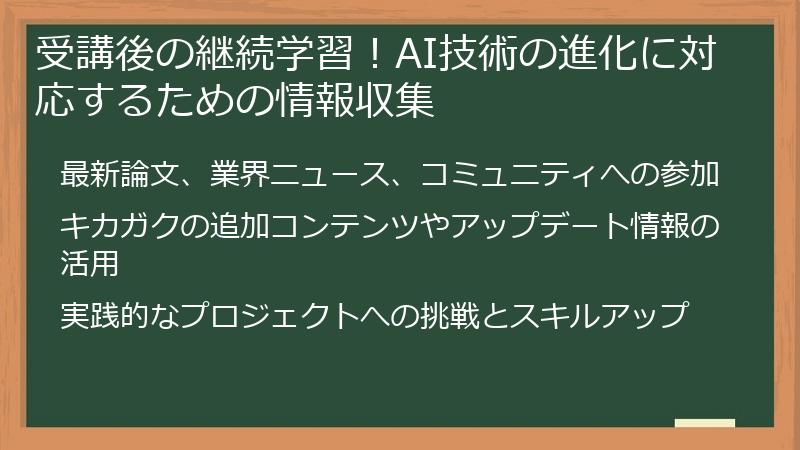 受講後の継続学習！AI技術の進化に対応するための情報収集

最新論文、業界ニュース、コミュニティへの参加

キカガクの追加コンテンツやアップデート情報の活用

実践的なプロジェクトへの挑戦とスキルアップ